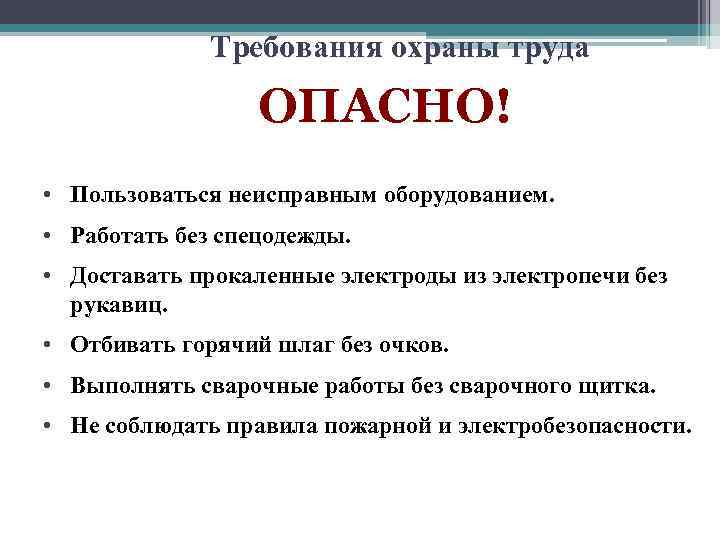 Требования охраны труда

ОПАСНО!

• Пользоваться неисправным оборудованием.
• Работать без спецодежды.
• Доставать прокаленные электроды из электропечи без рукавиц.
• Отбивать горячий шлаг без очков.
• Выполнять сварочные работы без сварочного щитка.
• Не соблюдать правила пожарной и электробезопасности.